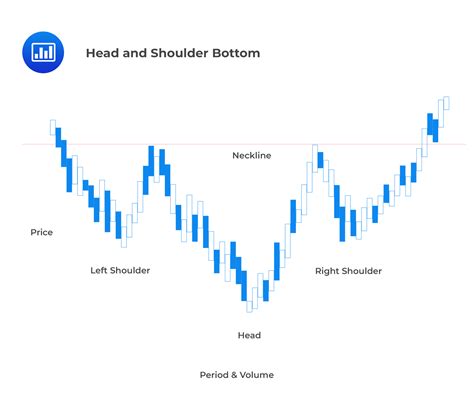 Head and Shoulder Bottom

Neckline

Price

Left Shoulder

Right Shoulder

Head

Period & Volume